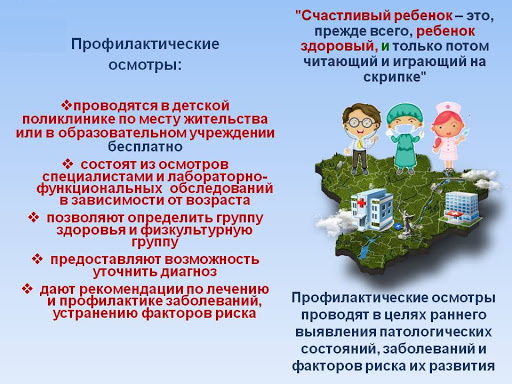 Профилактические осмотры:

❖проводятся в детской поликлинике по месту жительства или в образовательном учреждении бесплатно

❖ состоят из осмотров специалистами и лабораторно-функциональных обследований в зависимости от возраста

❖ позволяют определить группу здоровья и физкультурную группу

❖ предоставляют возможность уточнить диагноз

❖ дают рекомендации по лечению и профилактике заболеваний, устранению факторов риска

"Счастливый ребенок – это, прежде всего, ребенок здоровый, и только потом читающий и играющий на скрипке"

Профилактические осмотры проводят в целях раннего выявления патологических состояний, заболеваний и факторов риска их развития